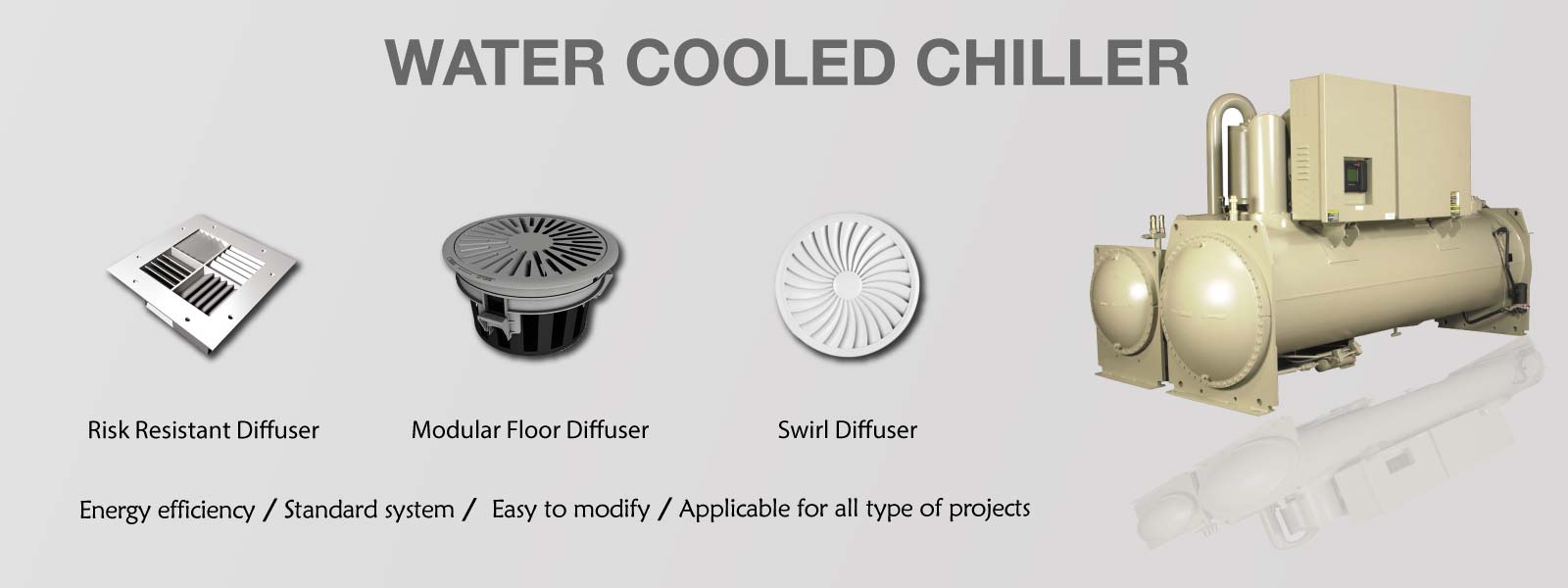 WATER COOLED CHILLER

Risk Resistant Diffuser

Modular Floor Diffuser

Swirl Diffuser

Energy efficiency / Standard system / Easy to modify / Applicable for all type of projects